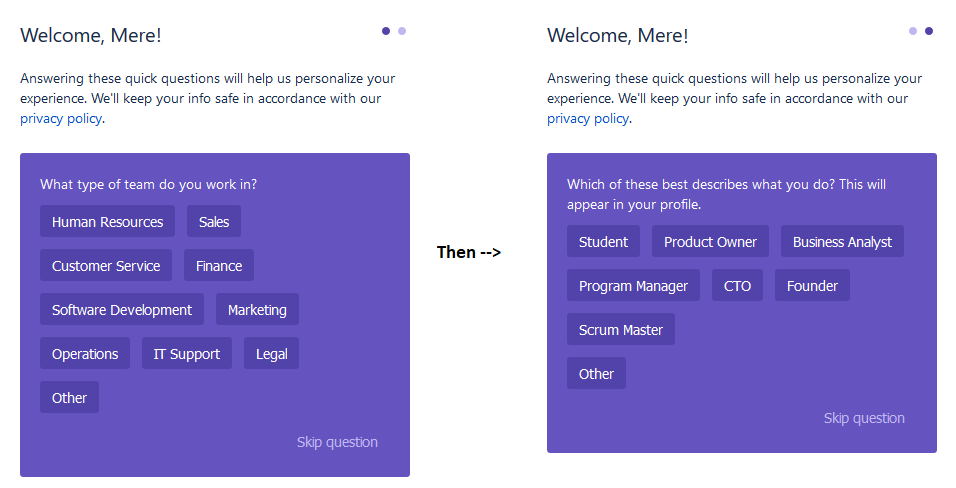 Welcome, Mere!

Answering these quick questions will help us personalize your experience. We'll keep your info safe in accordance with our privacy policy.

What type of team do you work in?

Human Resources

Sales

Customer Service

Finance

Software Development

Marketing

Operations

IT Support

Legal

Other

Skip question

Then -->

Welcome, Mere!

Answering these quick questions will help us personalize your experience. We'll keep your info safe in accordance with our privacy policy.

Which of these best describes what you do? This will appear in your profile.

Student

Product Owner

Business Analyst

Program Manager

CTO

Founder

Scrum Master

Other

Skip question